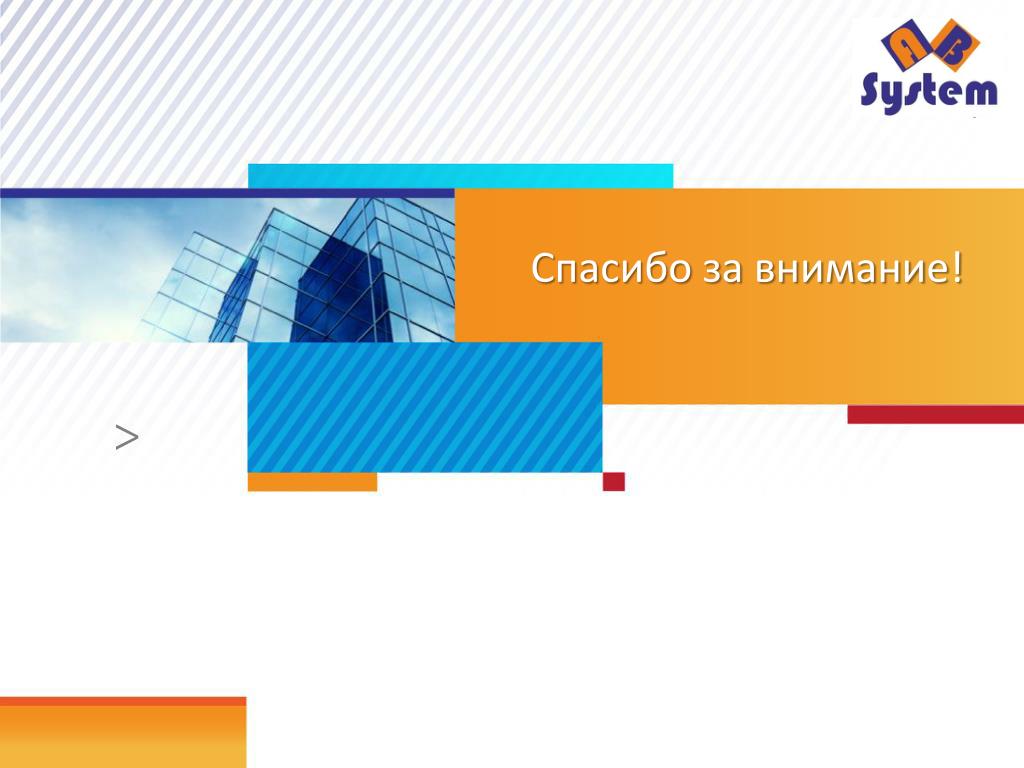 AB
System

Спасибо за внимание!

>